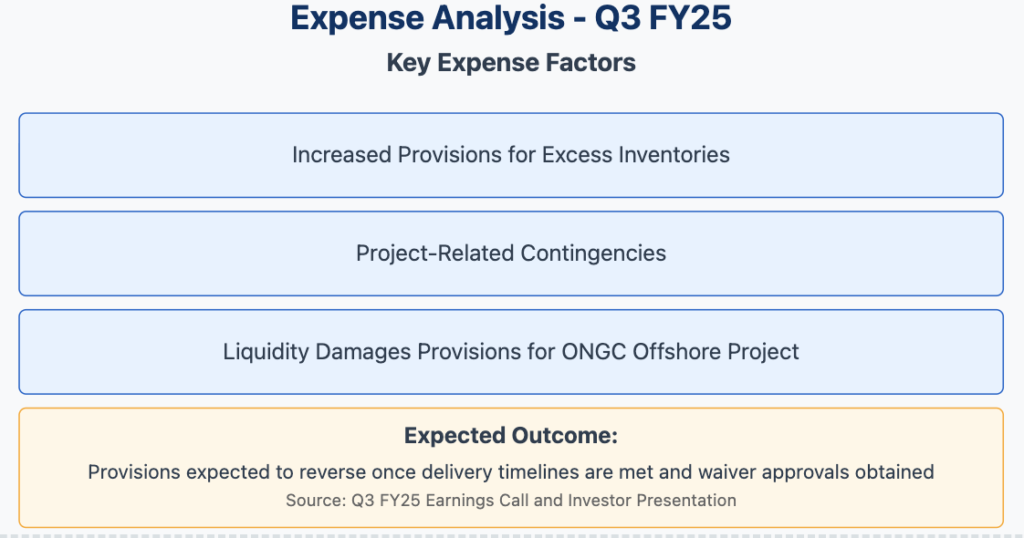 Expense Analysis - Q3 FY25

Key Expense Factors

Increased Provisions for Excess Inventories

Project-Related Contingencies

Liquidity Damages Provisions for ONGC Offshore Project

Expected Outcome:

Provisions expected to reverse once delivery timelines are met and waiver approvals obtained

Source: Q3 FY25 Earnings Call and Investor Presentation